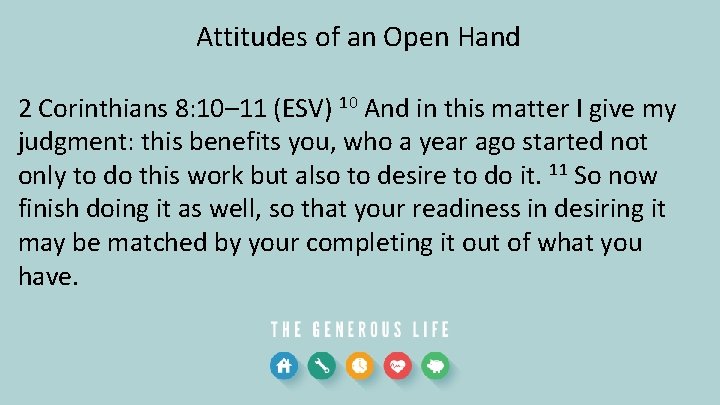 Attitudes of an Open Hand

2 Corinthians 8:10–11 (ESV) $^{10}$ And in this matter I give my judgment: this benefits you, who a year ago started not only to do this work but also to desire to do it. $^{11}$ So now finish doing it as well, so that your readiness in desiring it may be matched by your completing it out of what you have.

THE GENEROUS LIFE